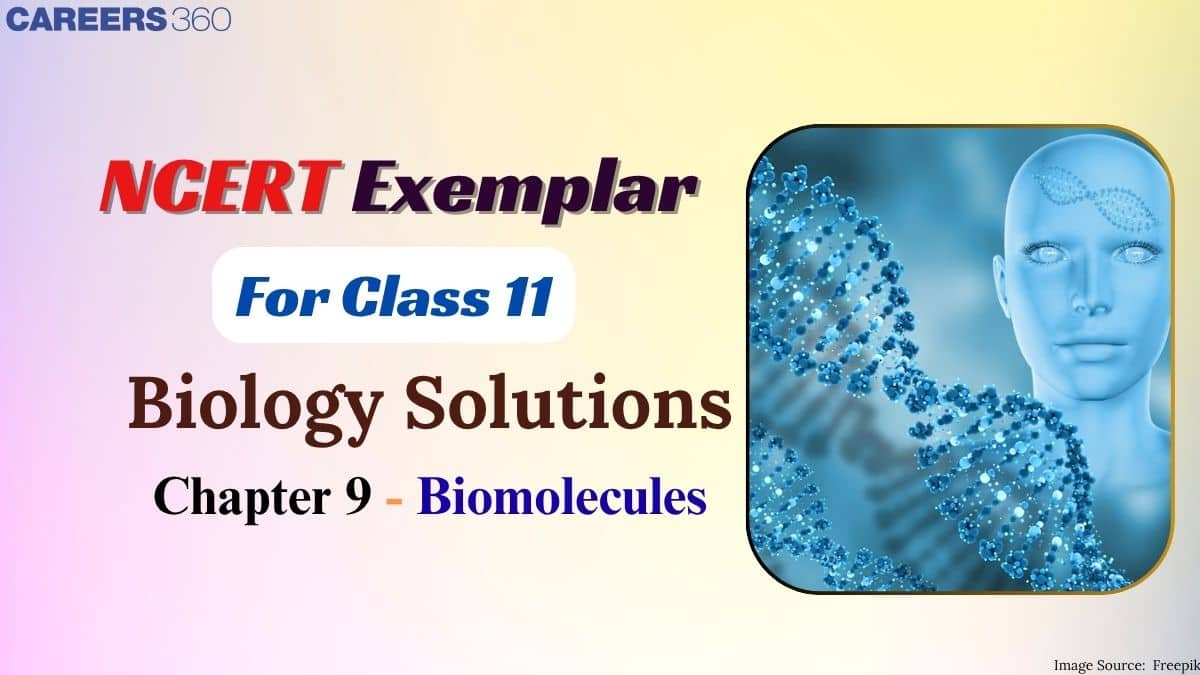 CAREERS 360

NCERT Exemplar

For Class 11

Biology Solutions

Chapter 9 - Biomolecules

Image Source: Freepik